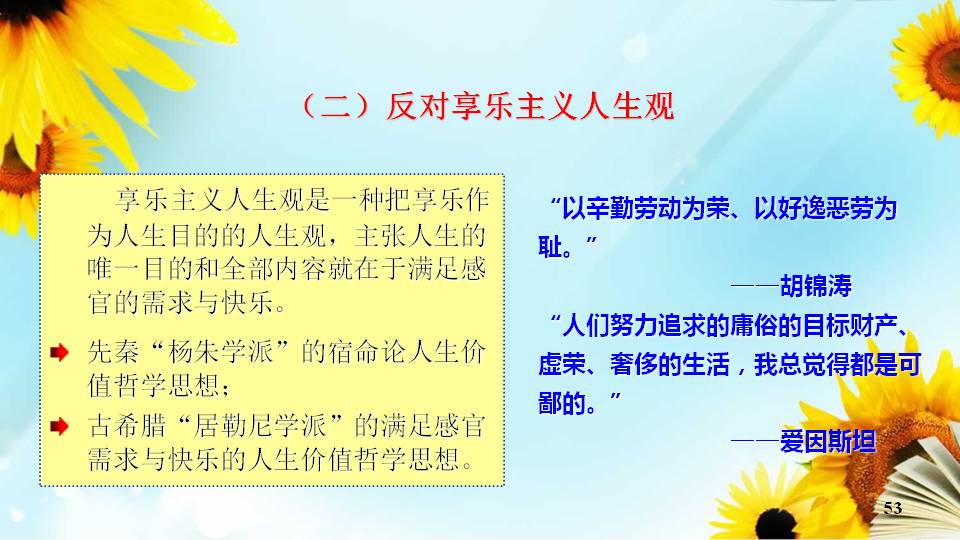 （二）反对享乐主义人生观

享乐主义人生观是一种把享乐作为人生目的的人生观，主张人生的唯一目的和全部内容就在于满足感官的需求与快乐。

先秦“杨朱学派”的宿命论人生价值哲学思想；

古希腊“居勒尼学派”的满足感官需求与快乐的人生价值哲学思想。

“以辛勤劳动为荣、以好逸恶劳为耻。”

——胡锦涛

“人们努力追求的庸俗的目标财产、虚荣、奢侈的生活，我总觉得都是可鄙的。”

——爱因斯坦

53